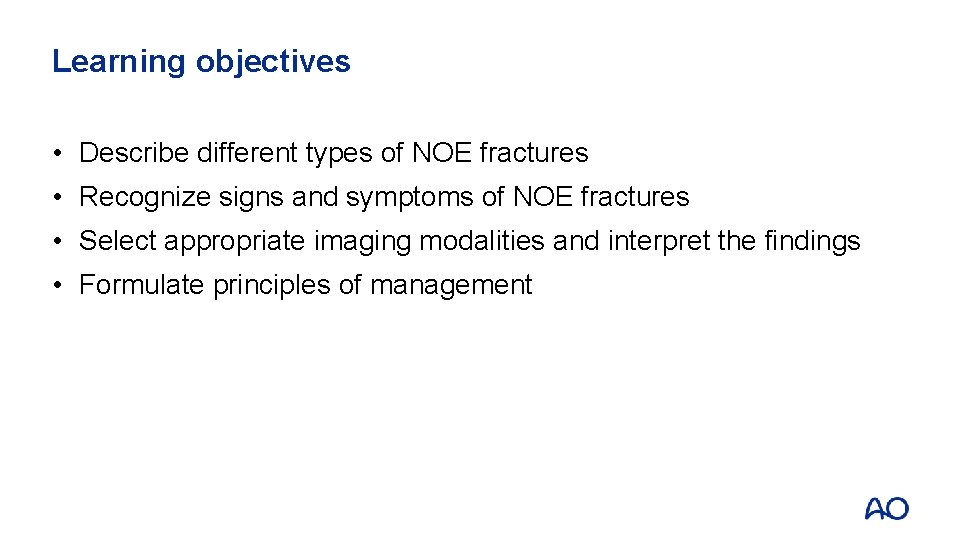 Learning objectives

• Describe different types of NOE fractures
• Recognize signs and symptoms of NOE fractures
• Select appropriate imaging modalities and interpret the findings
• Formulate principles of management

AO